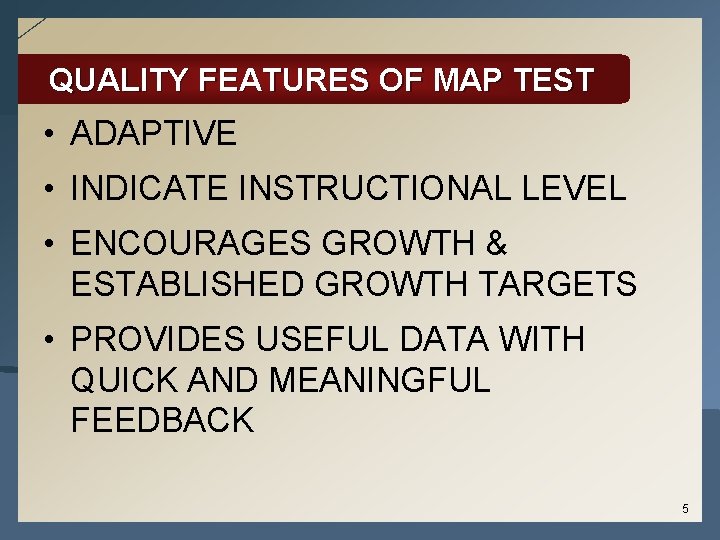 QUALITY FEATURES OF MAP TEST

• ADAPTIVE

• INDICATE INSTRUCTIONAL LEVEL

• ENCOURAGES GROWTH & ESTABLISHED GROWTH TARGETS

• PROVIDES USEFUL DATA WITH QUICK AND MEANINGFUL FEEDBACK

5